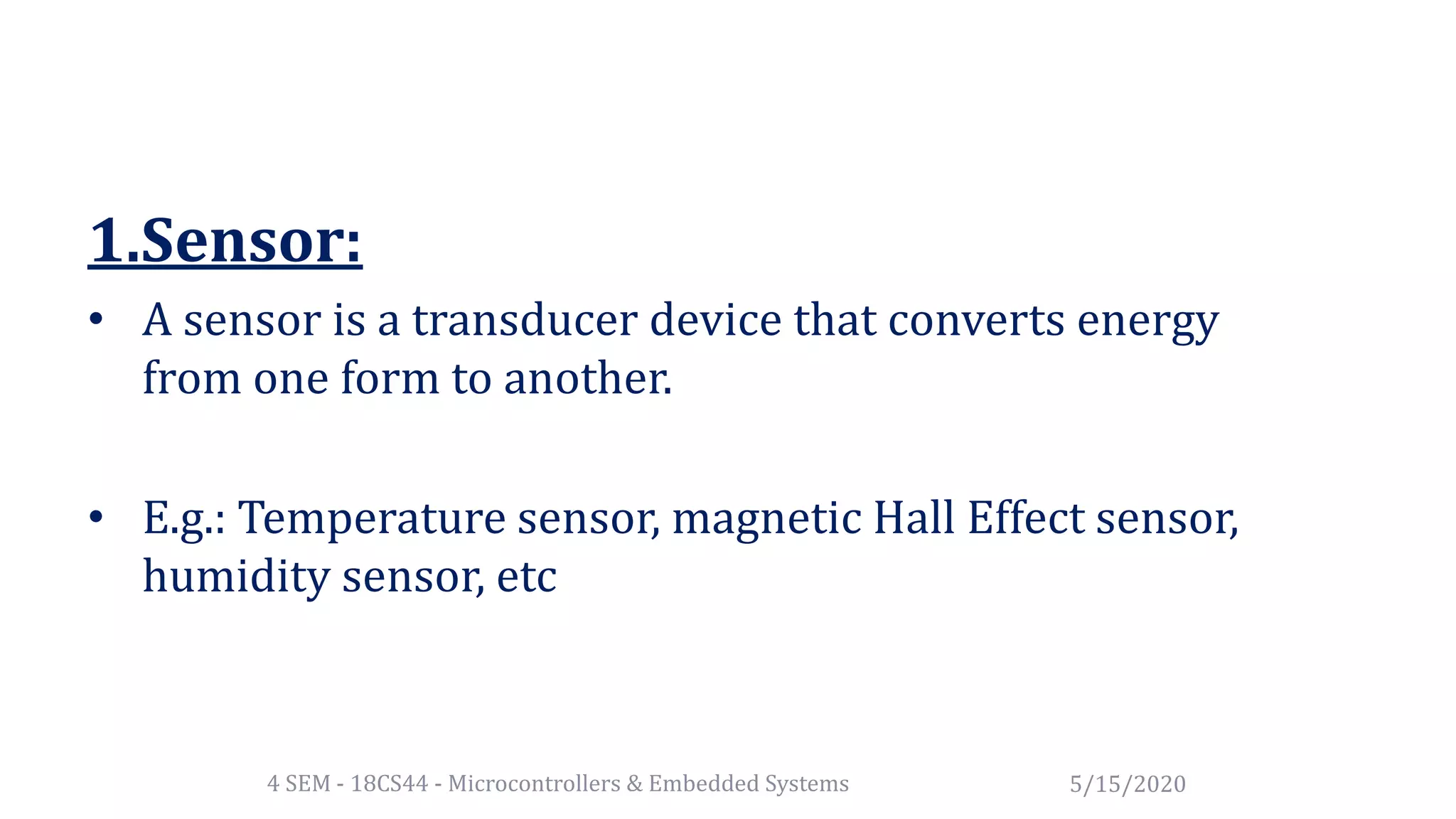 1.Sensor:

• A sensor is a transducer device that converts energy from one form to another.

• E.g.: Temperature sensor, magnetic Hall Effect sensor, humidity sensor, etc

4 SEM - 18CS44 - Microcontrollers & Embedded Systems

5/15/2020